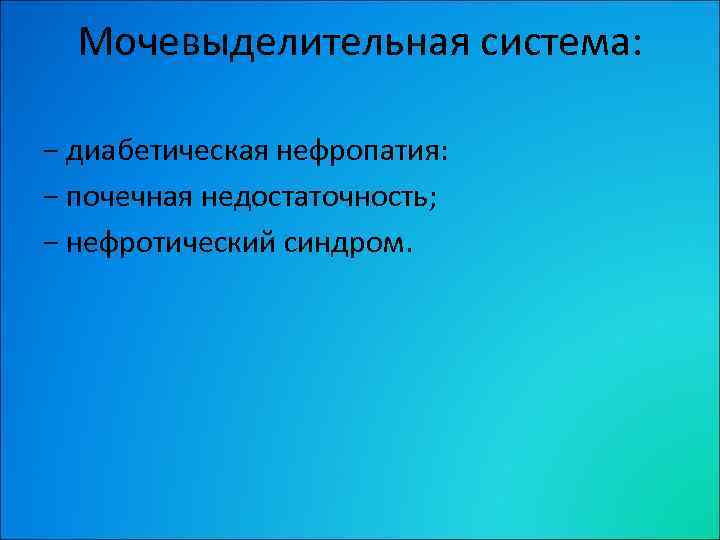 Мочевыделительная система:

– диабетическая нефропатия:
– почечная недостаточность;
– нефротический синдром.